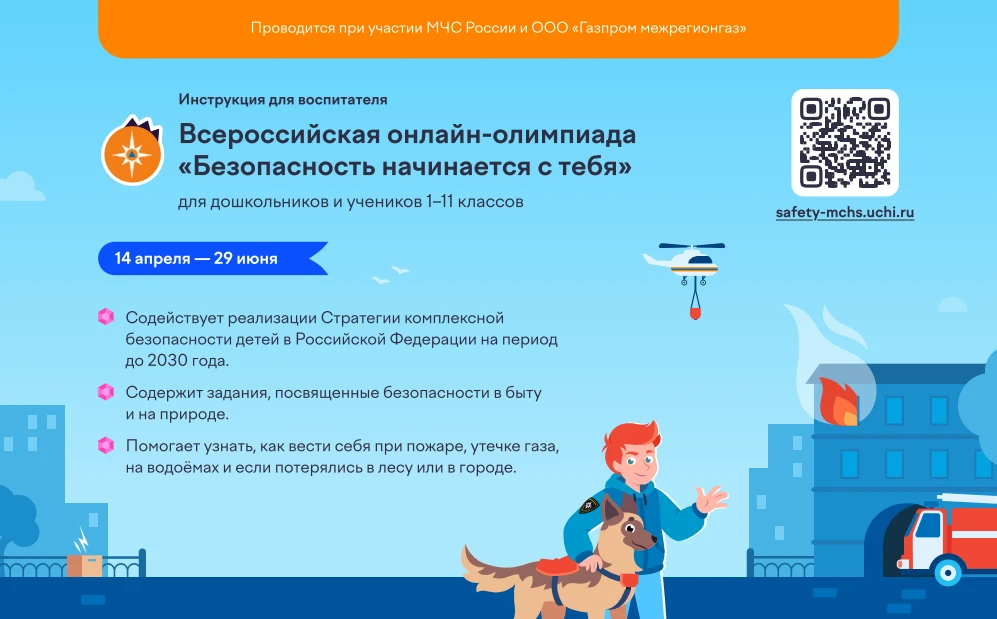 Проводится при участии МЧС России и ООО «Газпром межрегионгаз»

Инструкция для воспитателя

Всероссийская онлайн-олимпиада «Безопасность начинается с тебя»

для дошкольников и учеников 1–11 классов

safety-mchs.uchi.ru

14 апреля — 29 июня

Содействует реализации Стратегии комплексной безопасности детей в Российской Федерации на период до 2030 года.

Содержит задания, посвященные безопасности в быту и на природе.

Помогает узнать, как вести себя при пожаре, утечке газа, на водоёмах и если потерялись в лесу или в городе.